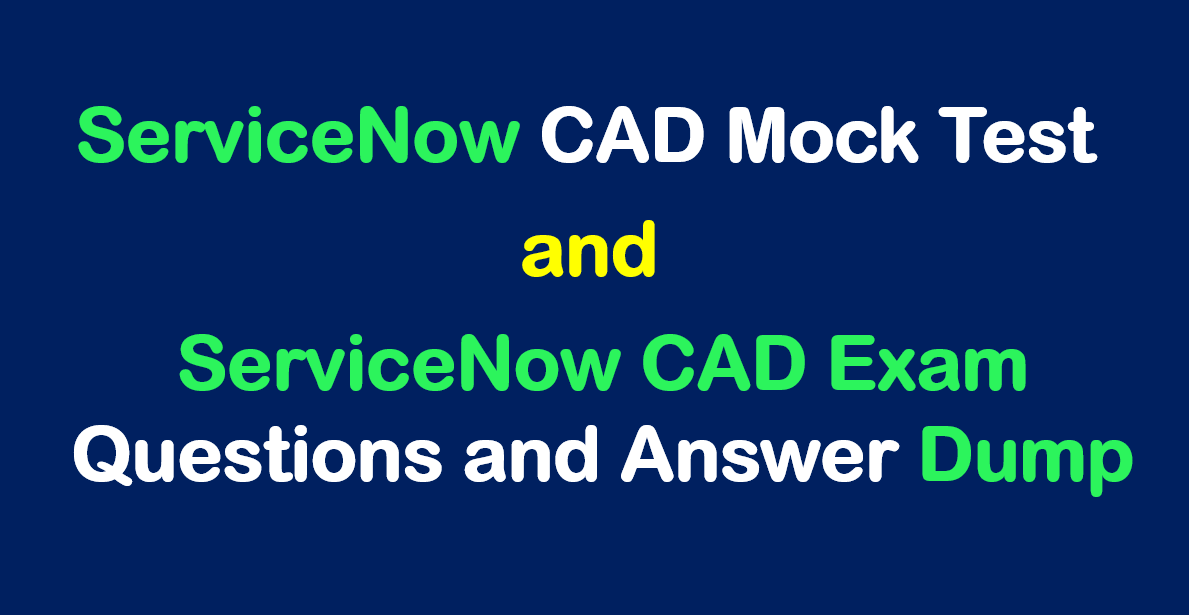 ServiceNow CAD Mock Test

and

ServiceNow CAD Exam Questions and Answer Dump